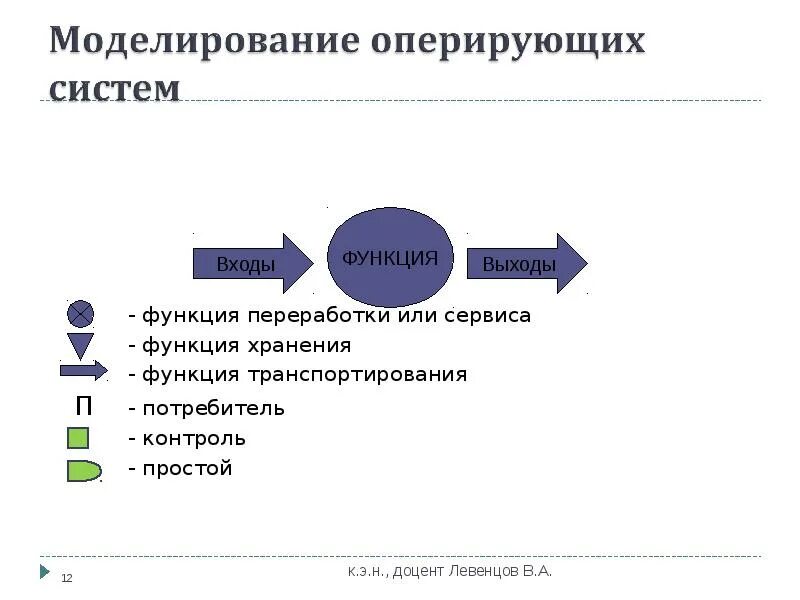 Моделирование оперирующих систем

Входы

ФУНКЦИЯ

Выходы

- функция переработки или сервиса
- функция хранения
- функция транспортирования
П - потребитель
- контроль
- простой

12

к.э.н., доцент Левенцов В.А.